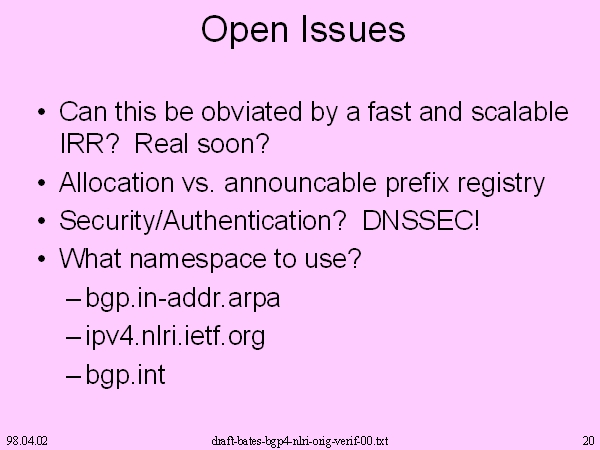 Open Issues

• Can this be obviated by a fast and scalable IRR? Real soon?
• Allocation vs. announcable prefix registry
• Security/Authentication? DNSSEC!
• What namespace to use?
– bgp.in-addr.arpa
– ipv4.nlri.ietf.org
– bgp.int

98.04.02 draft-bates-bgp4-nlri-orig-verif-00.txt 20